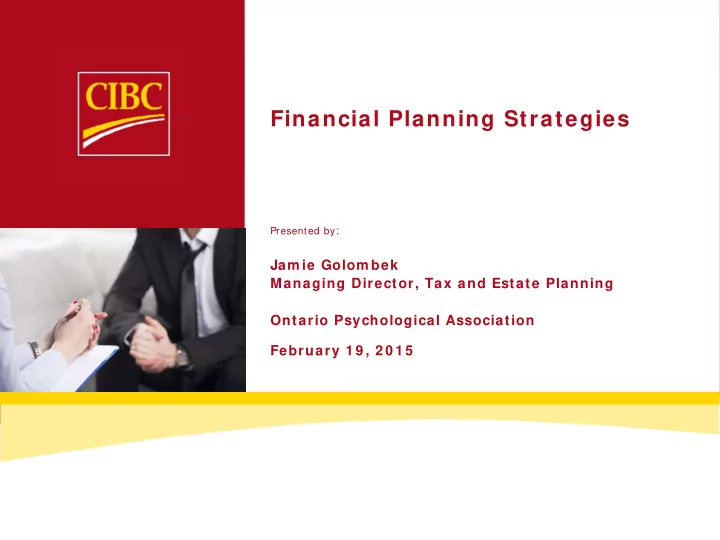 CIBC

Financial Planning Strategies

Presented by:

Jamie Golombek
Managing Director, Tax and Estate Planning

Ontario Psychological Association

February 19, 2015